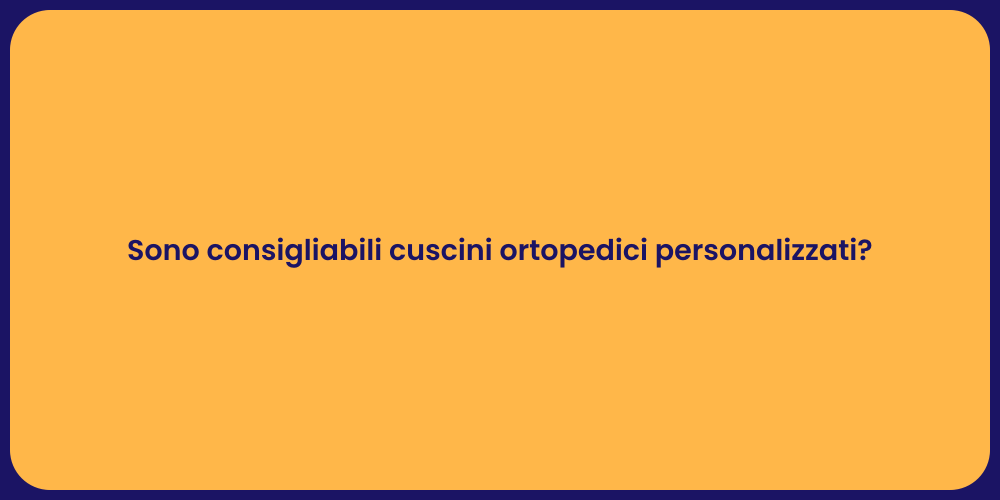 Sono consigliabili cuscini ortopedici personalizzati?